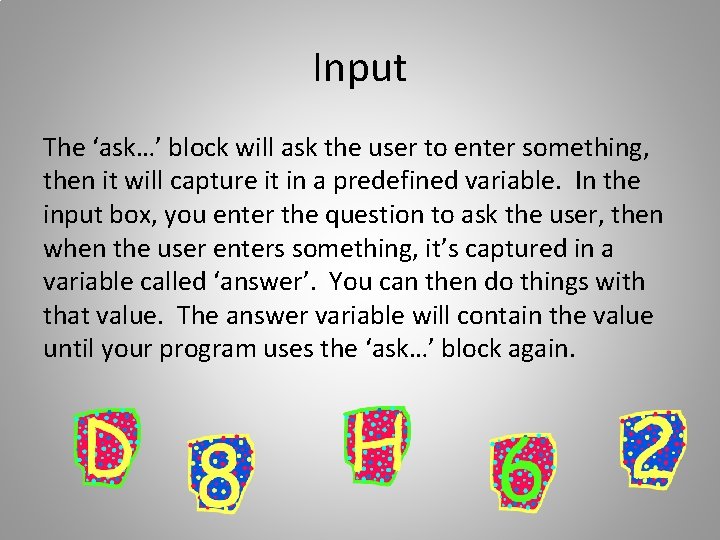 Input

The ‘ask…’ block will ask the user to enter something, then it will capture it in a predefined variable. In the input box, you enter the question to ask the user, then when the user enters something, it’s captured in a variable called ‘answer’. You can then do things with that value. The answer variable will contain the value until your program uses the ‘ask…’ block again.

D 8 H 6 2